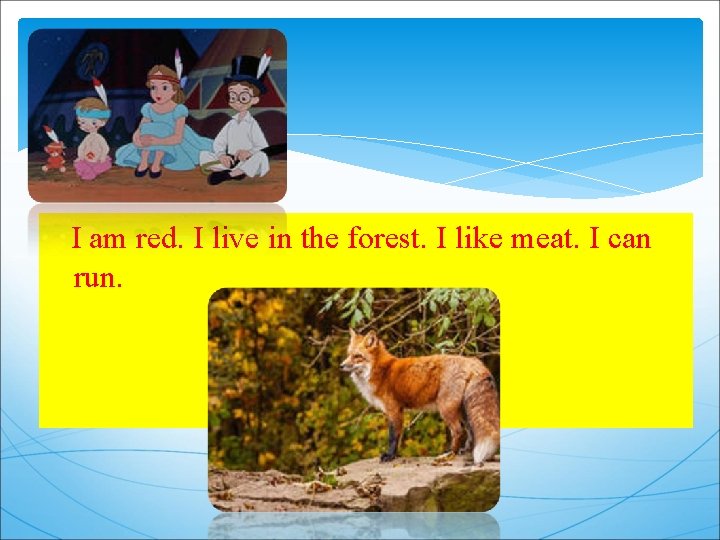 I am red. I live in the forest. I like meat. I can run.